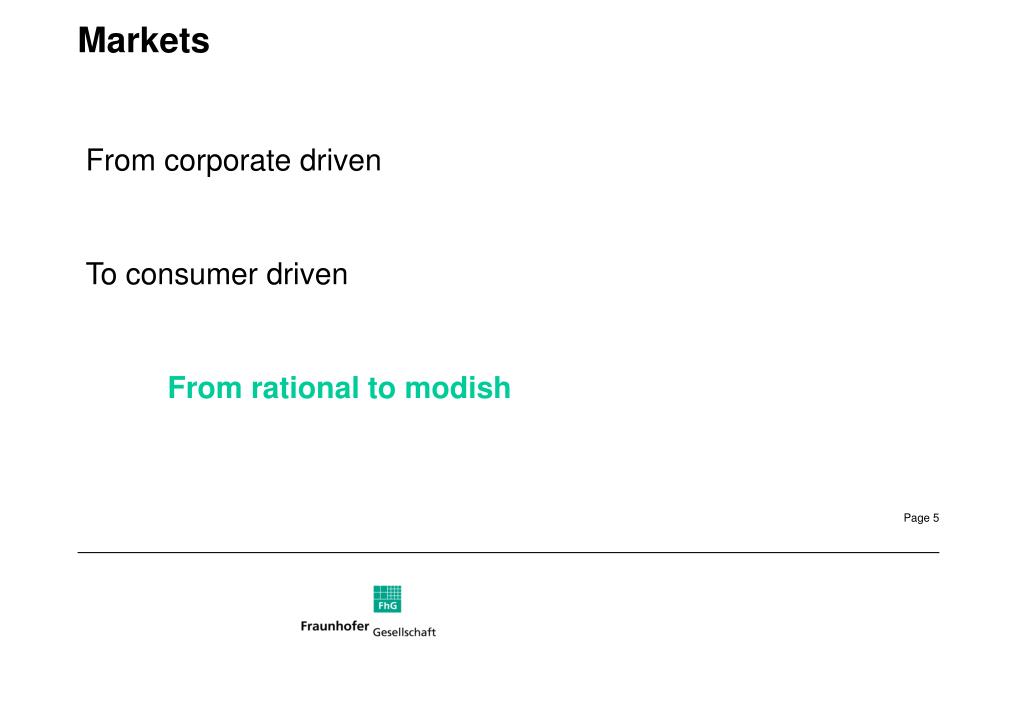 Markets

From corporate driven

To consumer driven

From rational to modish

Page 5

FhG

Fraunhofer Gesellschaft